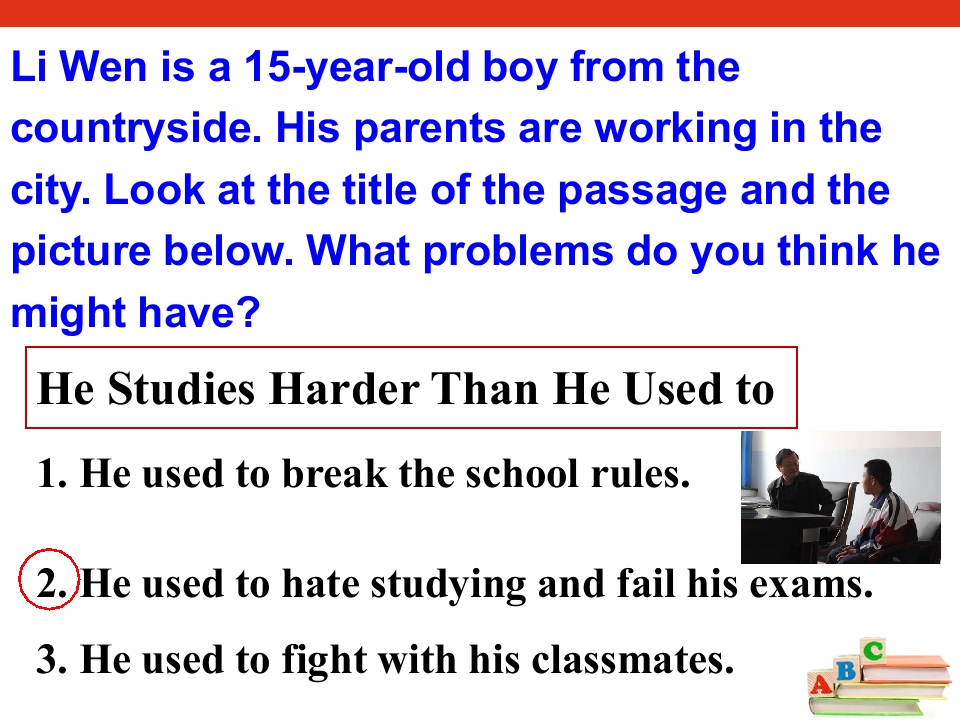 Li Wen is a 15-year-old boy from the countryside. His parents are working in the city. Look at the title of the passage and the picture below. What problems do you think he might have?

He Studies Harder Than He Used to

1. He used to break the school rules.

2. He used to hate studying and fail his exams.

3. He used to fight with his classmates.

A B C